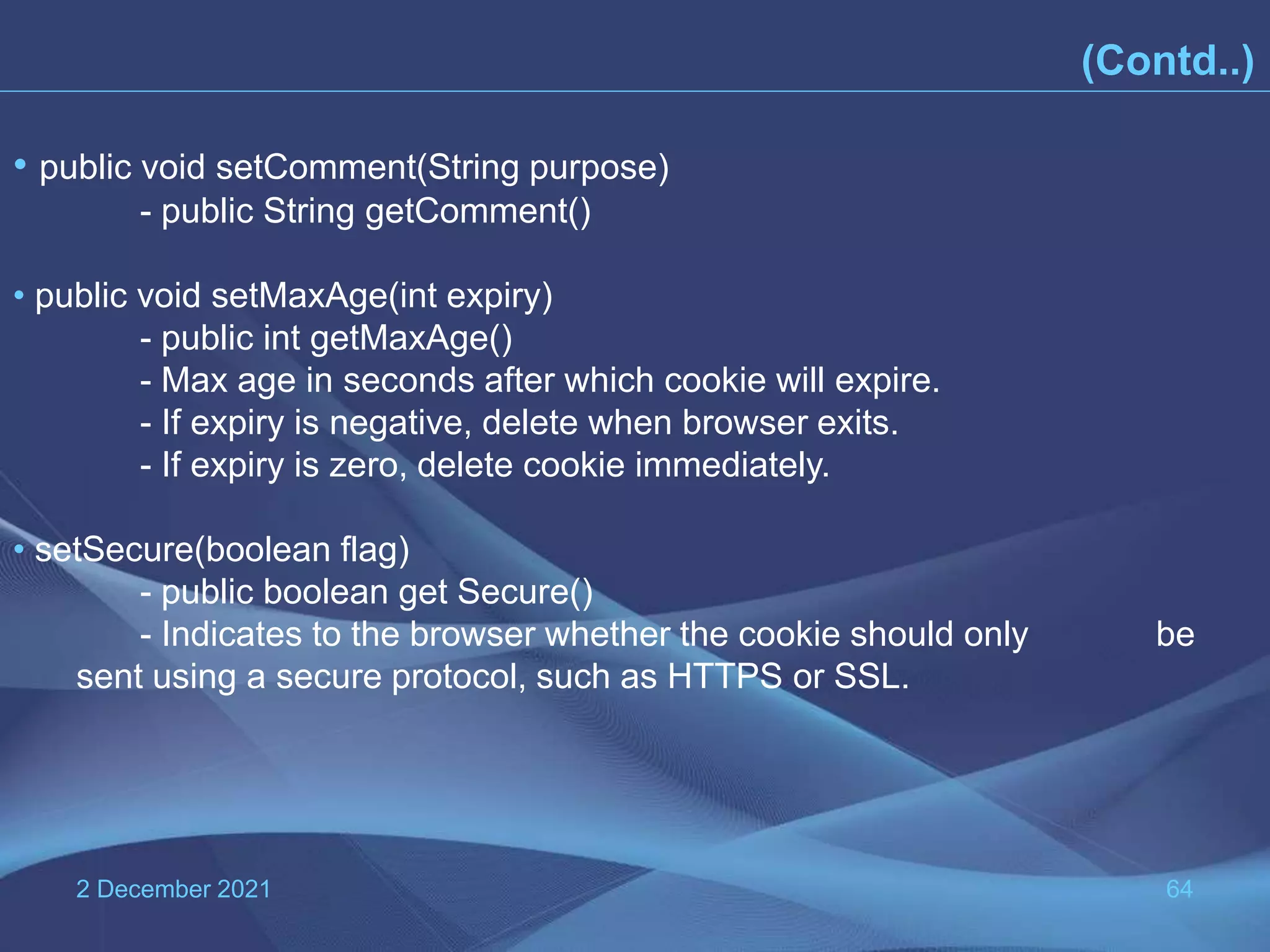 (Contd..)

• public void setComment(String purpose)
- public String getComment()

• public void setMaxAge(int expiry)
- public int getMaxAge()
- Max age in seconds after which cookie will expire.
- If expiry is negative, delete when browser exits.
- If expiry is zero, delete cookie immediately.

• setSecure(boolean flag)
- public boolean get Secure()
- Indicates to the browser whether the cookie should only be sent using a secure protocol, such as HTTPS or SSL.

2 December 2021

64